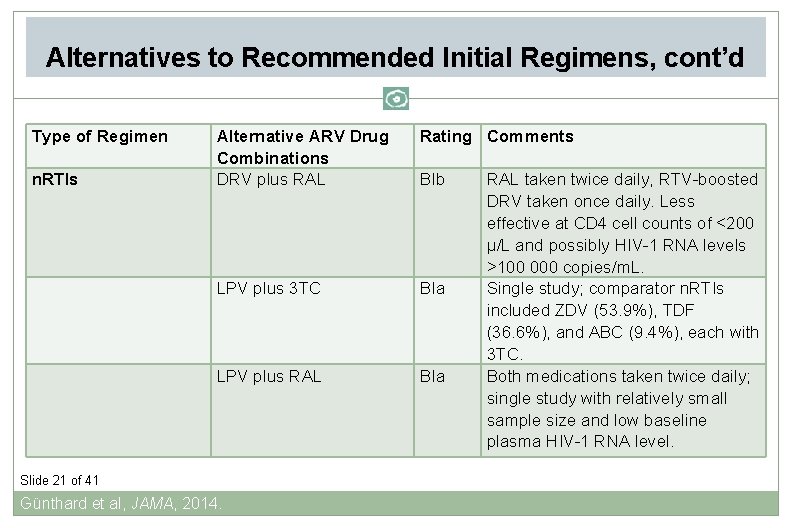 Alternatives to Recommended Initial Regimens, cont'd

| Type of Regimen | Alternative ARV Drug Combinations | Rating | Comments |
|---|---|---|---|
| nRTIs | DRV plus RAL | BIb | RAL taken twice daily, RTV-boosted DRV taken once daily. Less effective at CD4 cell counts of <200 µ/L and possibly HIV-1 RNA levels >100 000 copies/mL. |
| | LPV plus 3TC | BIa | Single study; comparator nRTIs included ZDV (53.9%), TDF (36.6%), and ABC (9.4%), each with 3TC. |
| | LPV plus RAL | BIa | Both medications taken twice daily; single study with relatively small sample size and low baseline plasma HIV-1 RNA level. |

Slide 21 of 41

Günthard et al, JAMA, 2014.